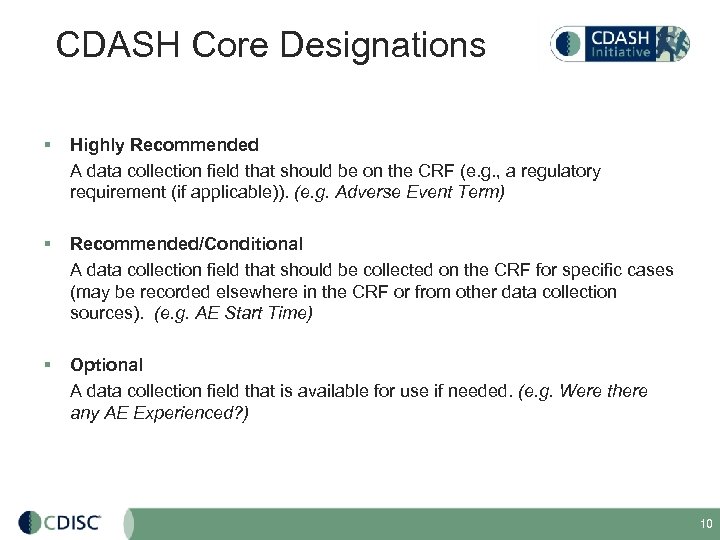 CDASH Core Designations

CDASH Initiative

▪ Highly Recommended

A data collection field that should be on the CRF (e.g., a regulatory requirement (if applicable)). (e.g. Adverse Event Term)

▪ Recommended/Conditional

A data collection field that should be collected on the CRF for specific cases (may be recorded elsewhere in the CRF or from other data collection sources). (e.g. AE Start Time)

▪ Optional

A data collection field that is available for use if needed. (e.g. Were there any AE Experienced?)

CDISC

10